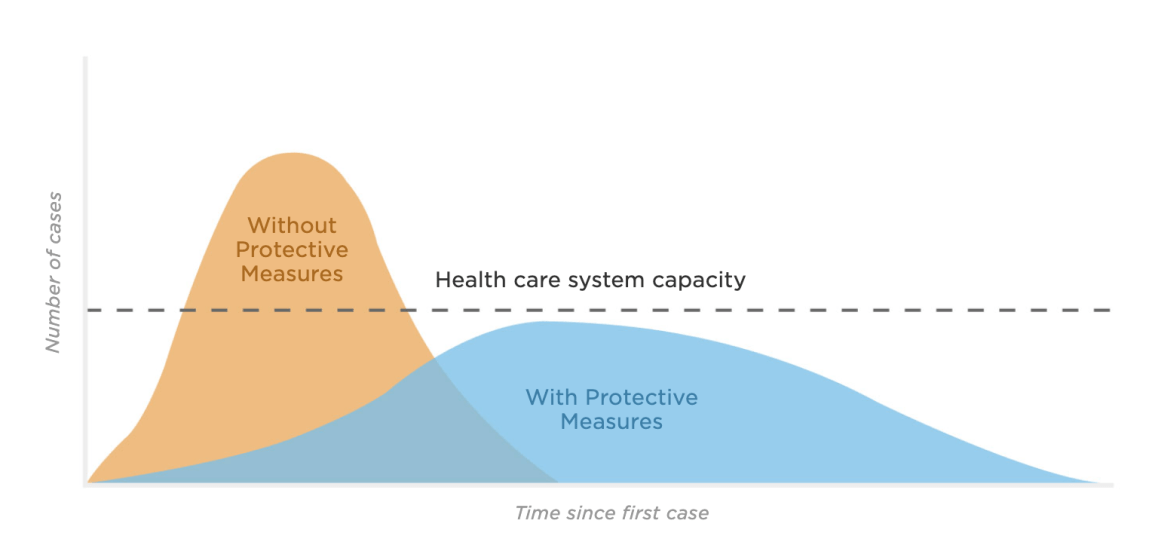 Number of cases

Without Protective Measures

Health care system capacity

With Protective Measures

Time since first case